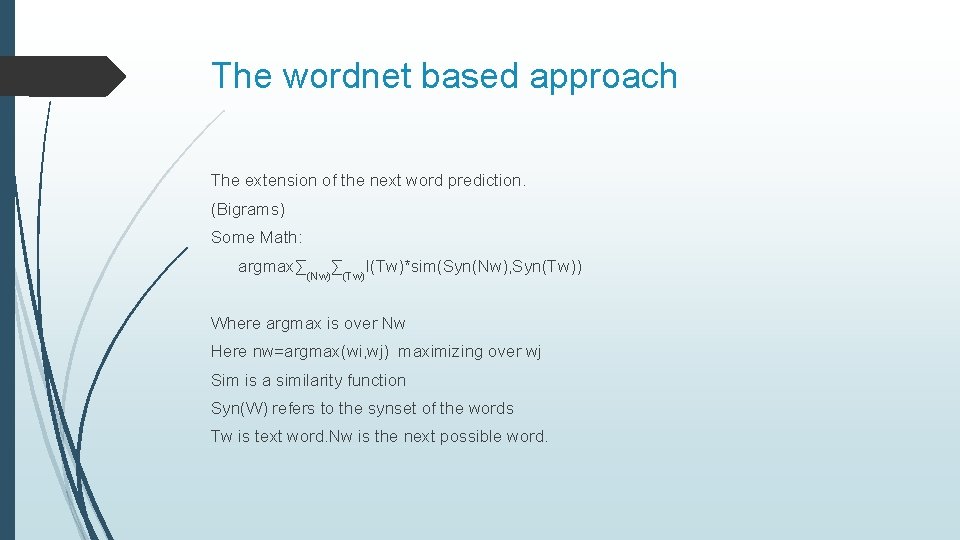 The wordnet based approach

The extension of the next word prediction.

(Bigrams)

Some Math:

argmax$\sum_{(Nw)}\sum_{(Tw)}$I(Tw)*sim(Syn(Nw),Syn(Tw))

Where argmax is over Nw

Here nw=argmax(wi,wj) maximizing over wj

Sim is a similarity function

Syn(W) refers to the synset of the words

Tw is text word.Nw is the next possible word.